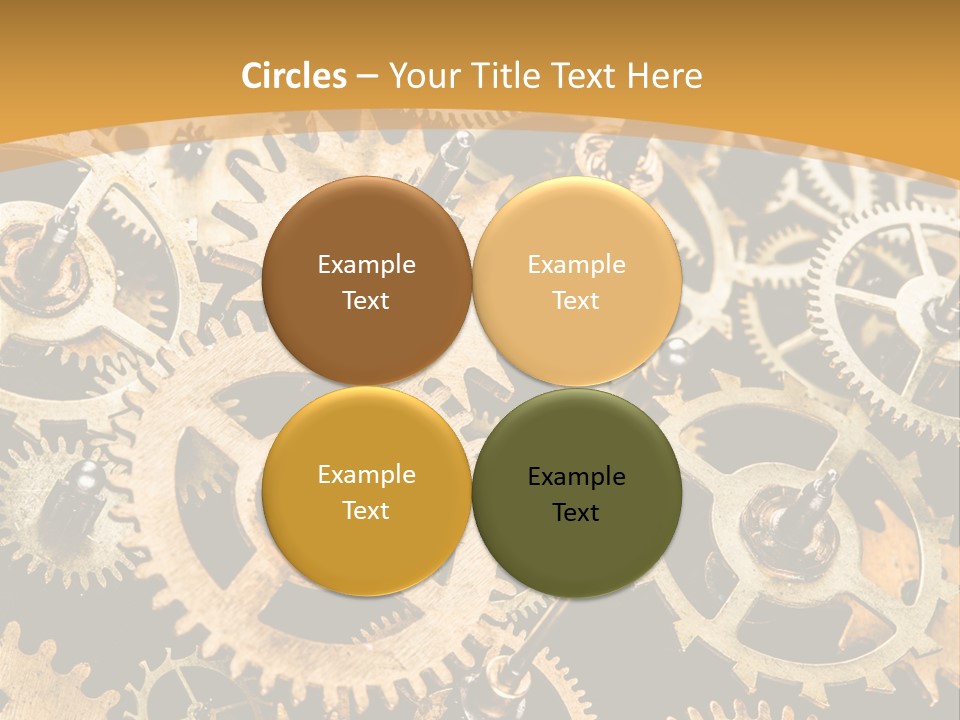 Circles – Your Title Text Here

Example Text

Example Text

Example Text

Example Text